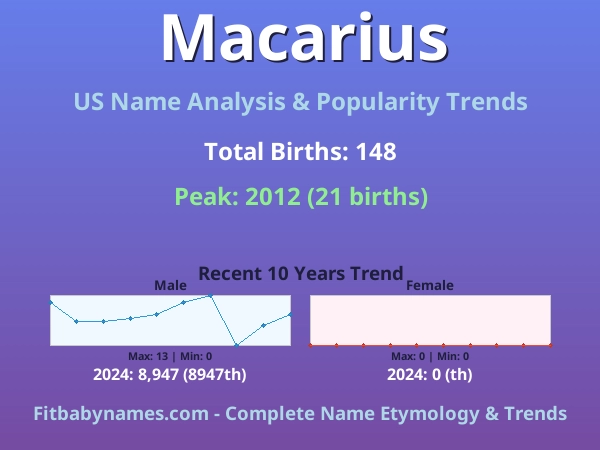 Macarius

US Name Analysis & Popularity Trends

Total Births: 148

Peak: 2012 (21 births)

Recent 10 Years Trend

Male

Max: 13 | Min: 0

2024: 8,947 (8947th)

Female

Max: 0 | Min: 0

2024: 0 (th)

Fitbabynames.com - Complete Name Etymology & Trends